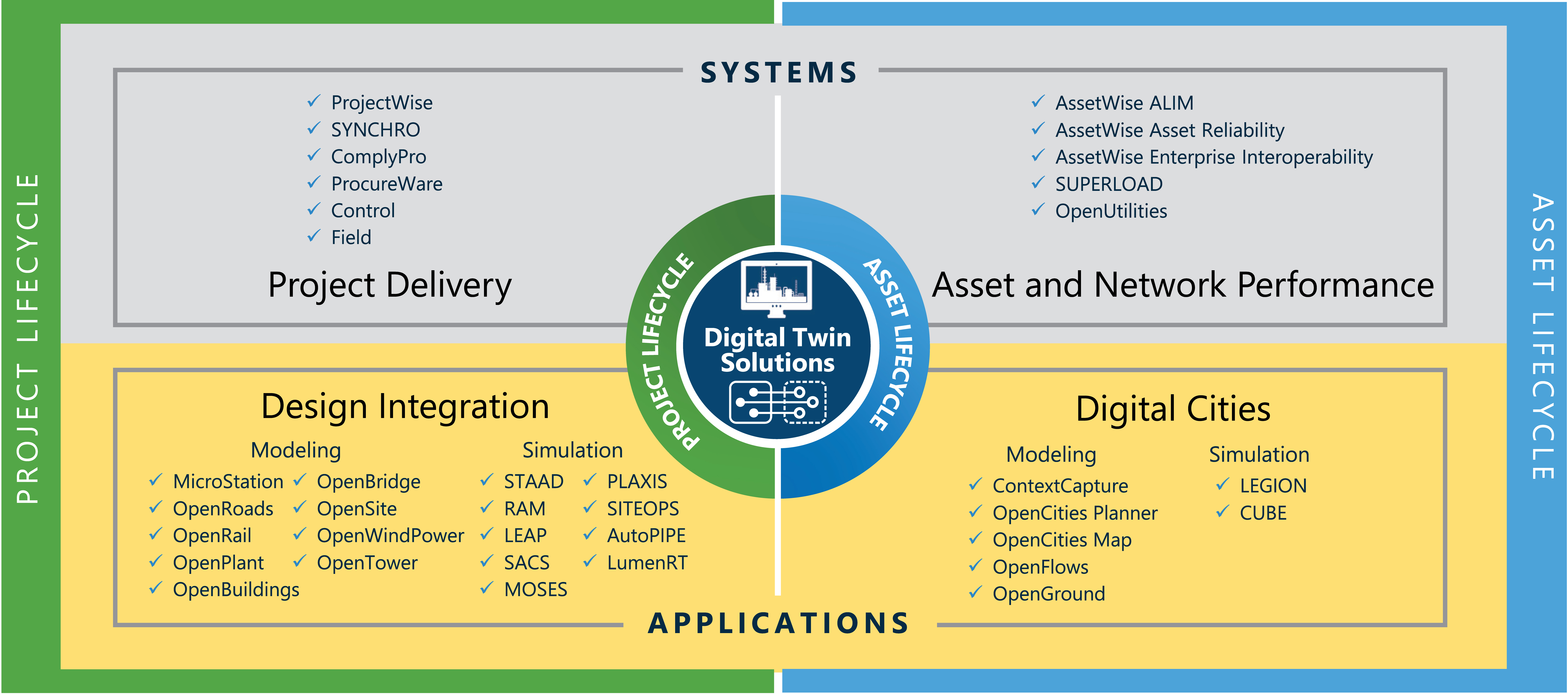 PROJECT LIFECYCLE

SYSTEMS

✓ ProjectWise
✓ SYNCHRO
✓ ComplyPro
✓ ProcureWare
✓ Control
✓ Field

Project Delivery

✓ AssetWise ALIM
✓ AssetWise Asset Reliability
✓ AssetWise Enterprise Interoperability
✓ SUPERLOAD
✓ OpenUtilities

Asset and Network Performance

PROJECT LIFECYCLE

Digital Twin Solutions

ASSET LIFECYCLE

Design Integration

Modeling

✓ MicroStation
✓ OpenRoads
✓ OpenRail
✓ OpenPlant
✓ OpenBuildings
✓ OpenBridge
✓ OpenSite
✓ OpenWindPower
✓ OpenTower

Simulation

✓ STAAD
✓ RAM
✓ LEAP
✓ SACS
✓ MOSES
✓ PLAXIS
✓ SITEOPS
✓ AutoPIPE
✓ LumenRT

Digital Cities

Modeling

✓ ContextCapture
✓ OpenCities Planner
✓ OpenCities Map
✓ OpenFlows
✓ OpenGround

Simulation

✓ LEGION
✓ CUBE

APPLICATIONS

ASSET LIFECYCLE